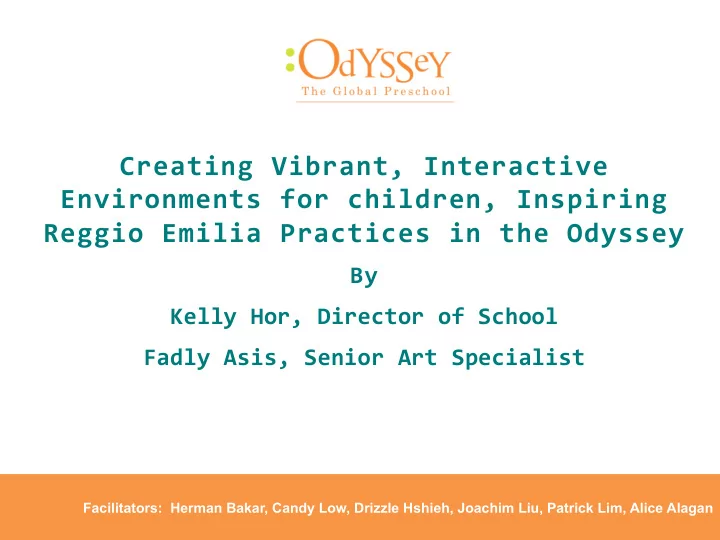 :OdYSSeY
The Global Preschool

Creating Vibrant, Interactive Environments for children, Inspiring Reggio Emilia Practices in the Odyssey

By

Kelly Hor, Director of School

Fadly Asis, Senior Art Specialist

Facilitators: Herman Bakar, Candy Low, Drizzle Hshieh, Joachim Liu, Patrick Lim, Alice Alagan